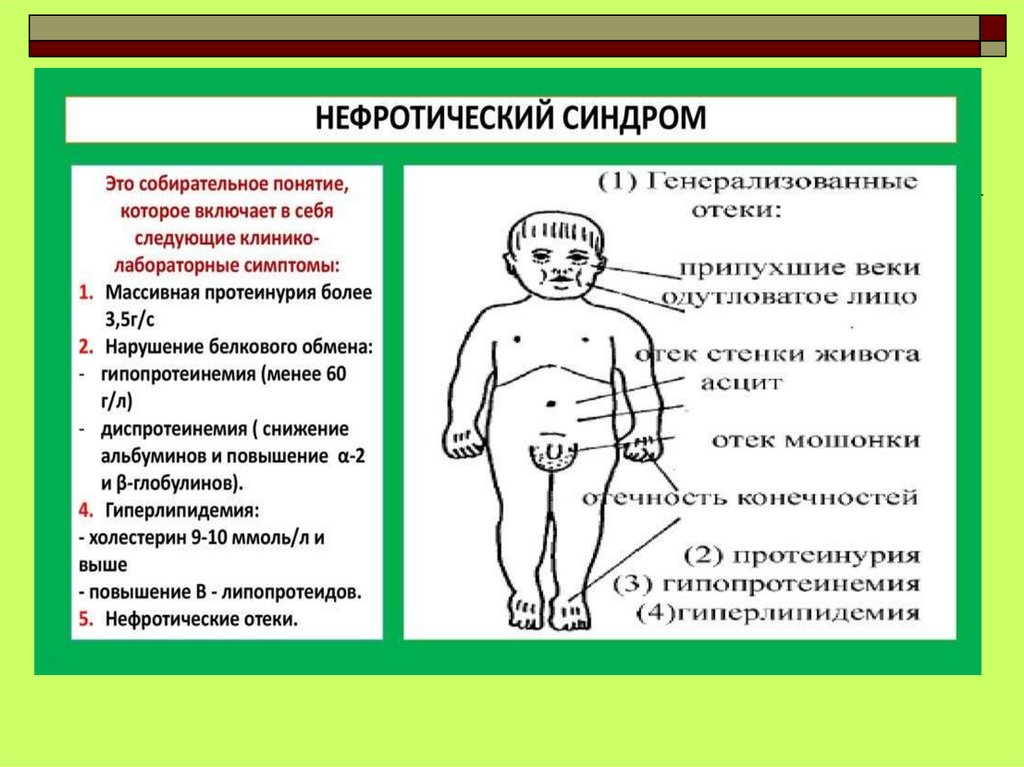 НЕФРОТИЧЕСКИЙ СИНДРОМ

Это собирательное понятие, которое включает в себя следующие клинико-лабораторные симптомы:
1. Массивная протеинурия более 3,5г/с
2. Нарушение белкового обмена:
- гипопротеинемия (менее 60 г/л)
- диспротеинемия ( снижение альбуминов и повышение α-2 и β-глобулинов).
4. Гиперлипидемия:
- холестерин 9-10 ммоль/л и выше
- повышение В - липопротеидов.
5. Нефротические отеки.

(1) Генерализованные отеки:
припухшие веки
одутловатое лицо
отек стенки живота
асцит
отек мошонки
отечность конечностей
(2) протеинурия
(3) гипопротеинемия
(4)гиперлипидемия